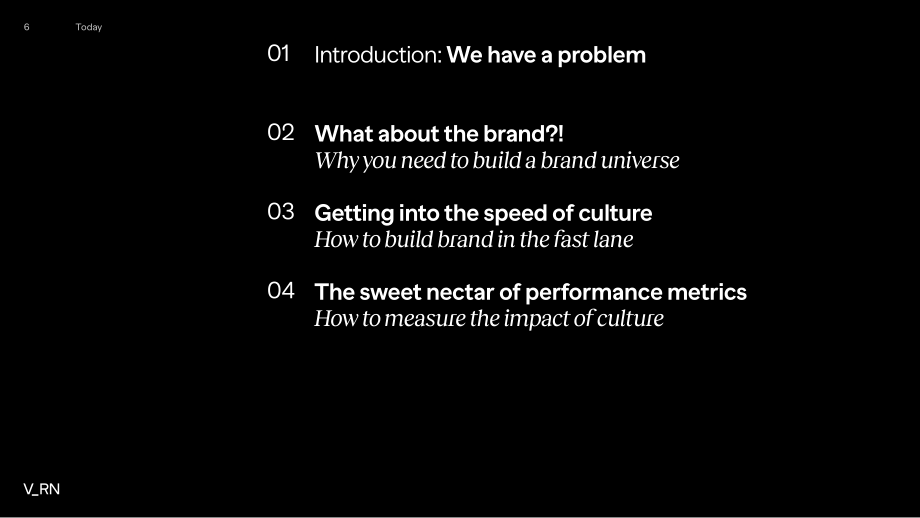 6 Today

01 Introduction: We have a problem

02 What about the brand?!
Why you need to build a brand universe

03 Getting into the speed of culture
How to build brand in the fast lane

04 The sweet nectar of performance metrics
How to measure the impact of culture

V_RN